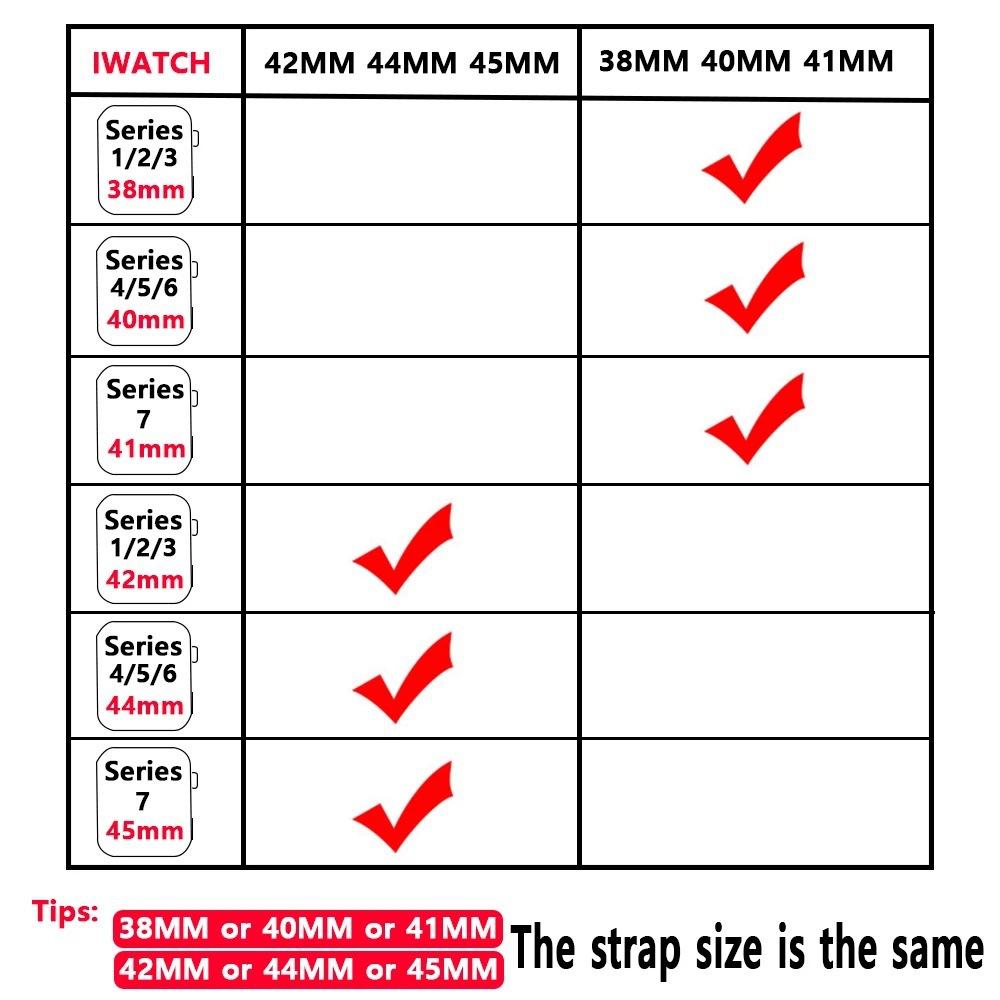 | IWATCH | 42MM 44MM 45MM | 38MM 40MM 41MM |
|---|---|---|
| Series 1/2/3 38mm | | ✓ |
| Series 4/5/6 40mm | | ✓ |
| Series 7 41mm | | ✓ |
| Series 1/2/3 42mm | ✓ | |
| Series 4/5/6 44mm | ✓ | |
| Series 7 45mm | ✓ | |

Tips: 38MM or 40MM or 41MM
42MM or 44MM or 45MM
The strap size is the same